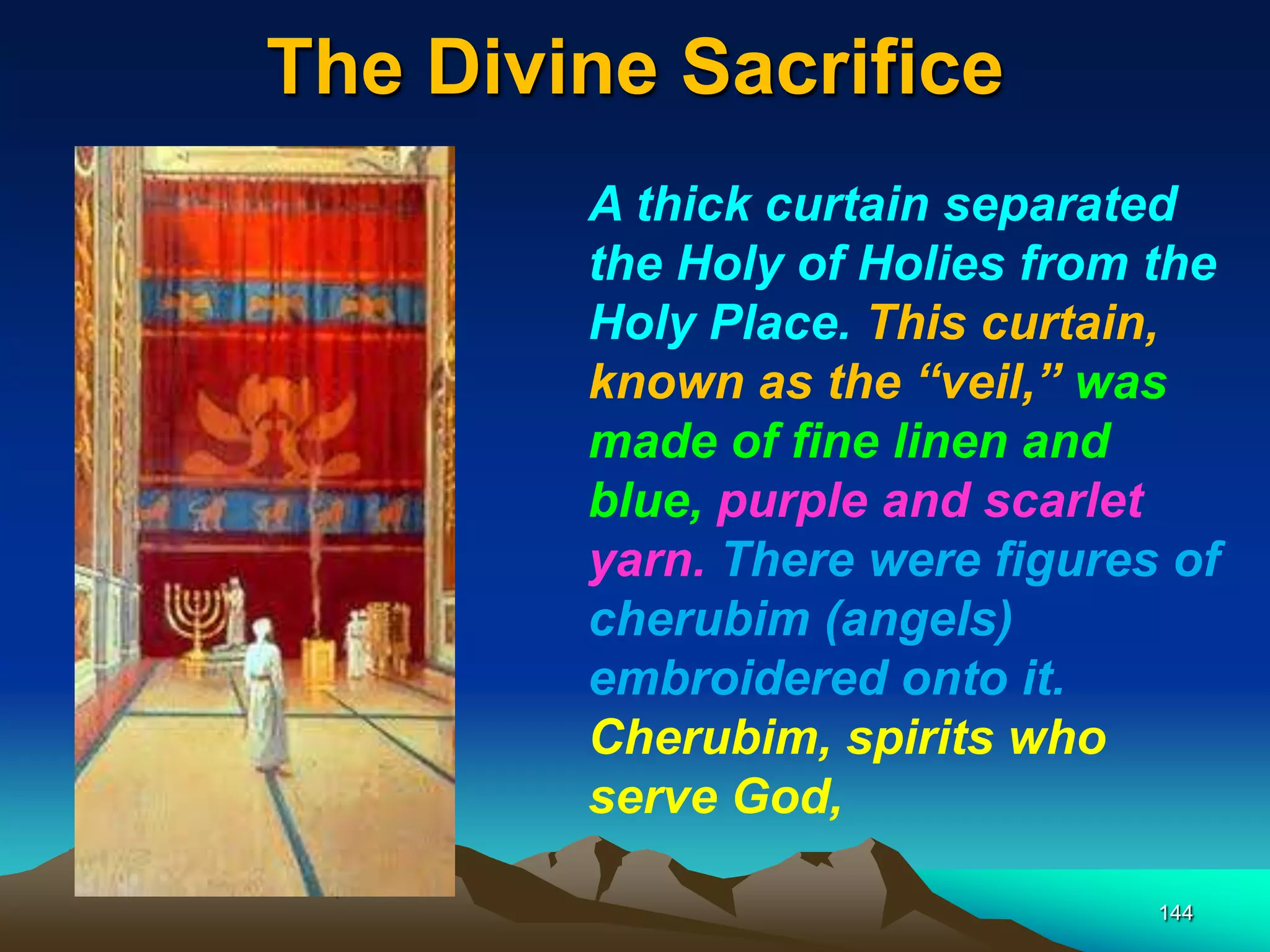 The Divine Sacrifice

A thick curtain separated the Holy of Holies from the Holy Place. This curtain, known as the “veil,” was made of fine linen and blue, purple and scarlet yarn. There were figures of cherubim (angels) embroidered onto it. Cherubim, spirits who serve God,

144